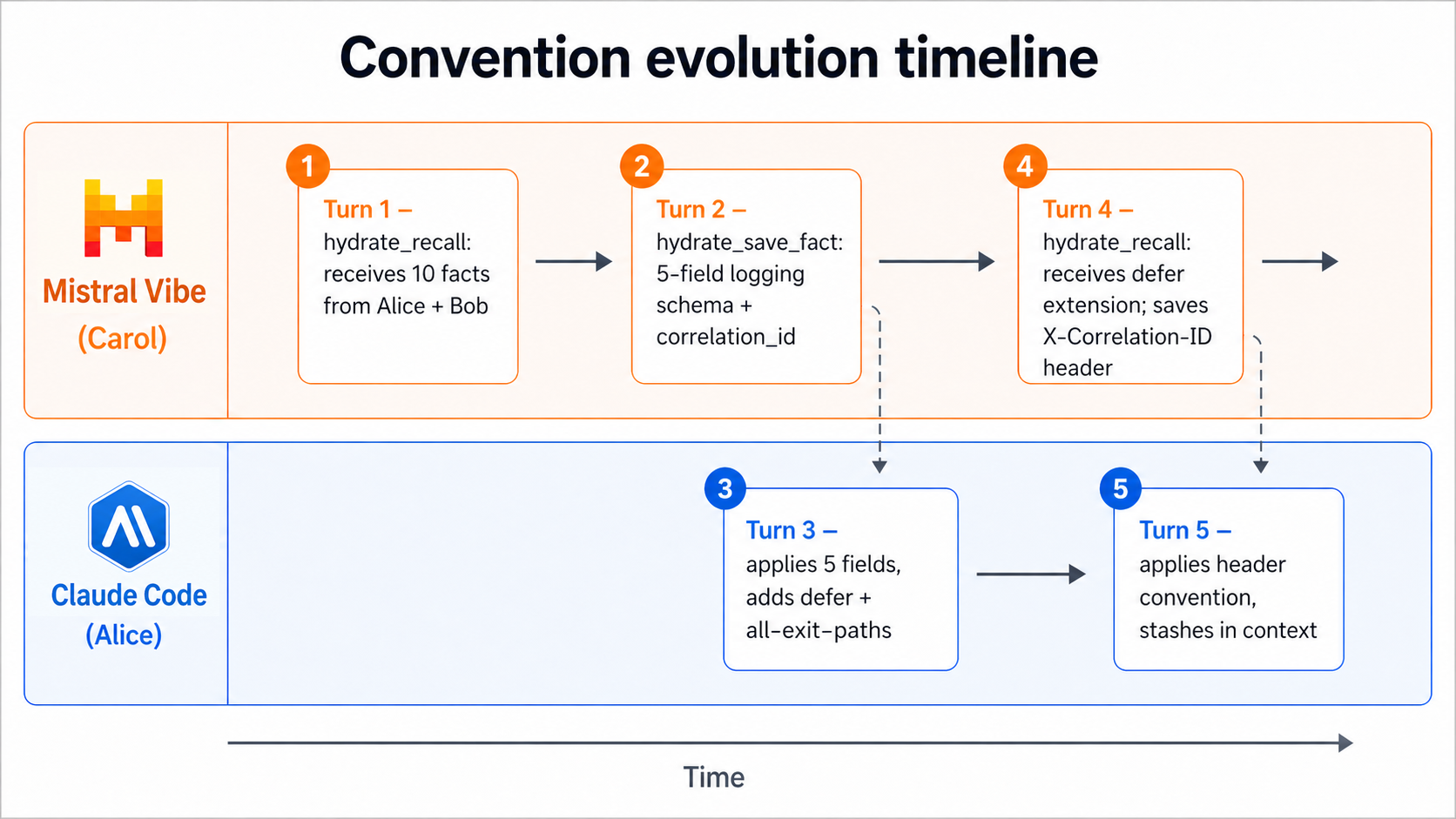 Convention evolution timeline

Mistral Vibe
(Carol)

1
Turn 1 –
hydrate_recall: receives 10 facts from Alice + Bob

2
Turn 2 –
hydrate_save_fact: 5-field logging schema + correlation_id

4
Turn 4 –
hydrate_recall: receives defer extension; saves X-Correlation-ID header

Claude Code
(Alice)

3
Turn 3 –
applies 5 fields, adds defer + all-exit-paths

5
Turn 5 –
applies header convention, stashes in context

Time